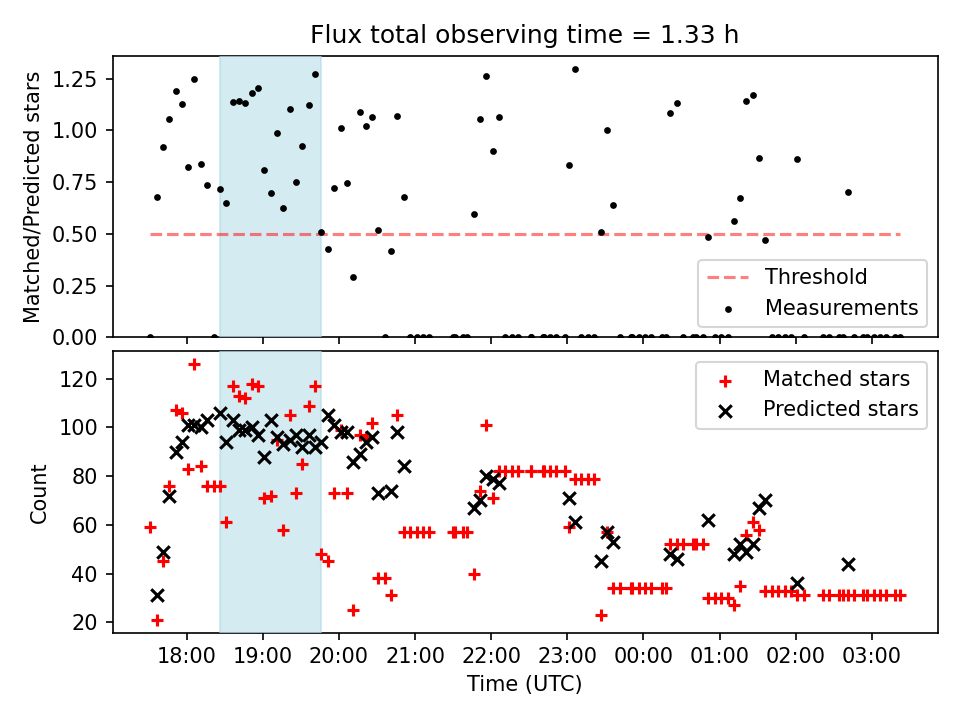 Flux total observing time = 1.33 h

Matched/Predicted stars

1.25
1.00
0.75
0.50
0.25
0.00

Threshold
Measurements

Count

120
100
80
60
40
20

Matched stars
Predicted stars

18:00 19:00 20:00 21:00 22:00 23:00 00:00 01:00 02:00 03:00

Time (UTC)